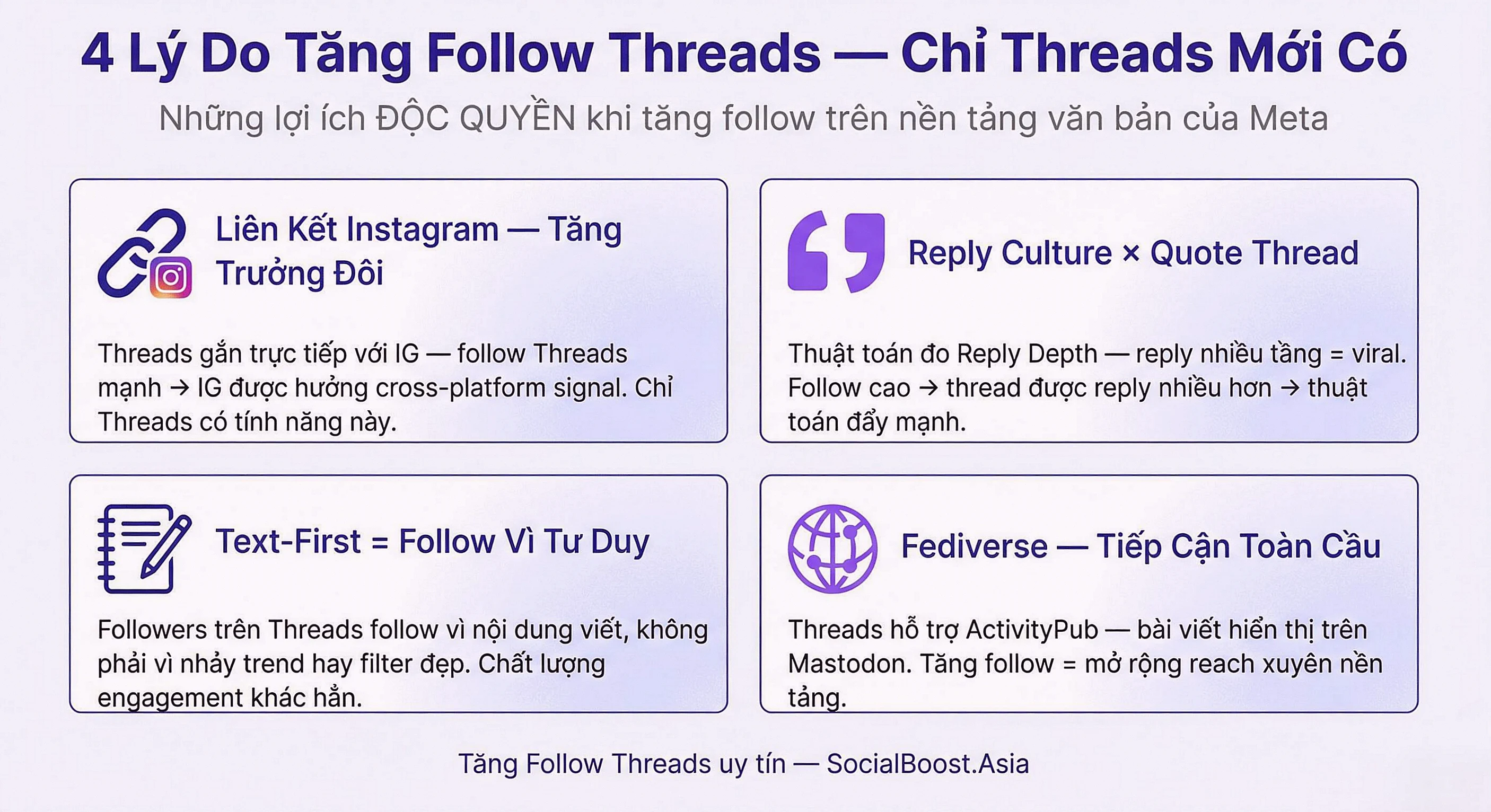 4 Lý Do Tăng Follow Threads — Chỉ Threads Mới Có

Những lợi ích ĐỘC QUYỀN khi tăng follow trên nền tảng văn bản của Meta

Liên Kết Instagram — Tăng Trưởng Đôi

Threads gắn trực tiếp với IG — follow Threads mạnh → IG được hưởng cross-platform signal. Chỉ Threads có tính năng này.

Reply Culture × Quote Thread

Thuật toán đo Reply Depth — reply nhiều tầng = viral. Follow cao → thread được reply nhiều hơn → thuật toán đẩy mạnh.

Text-First = Follow Vì Tư Duy

Followers trên Threads follow vì nội dung viết, không phải vì nhảy trend hay filter đẹp. Chất lượng engagement khác hẳn.

Fediverse — Tiếp Cận Toàn Cầu

Threads hỗ trợ ActivityPub — bài viết hiển thị trên Mastodon. Tăng follow = mở rộng reach xuyên nền tảng.

Tăng Follow Threads uy tín — SocialBoost.Asia